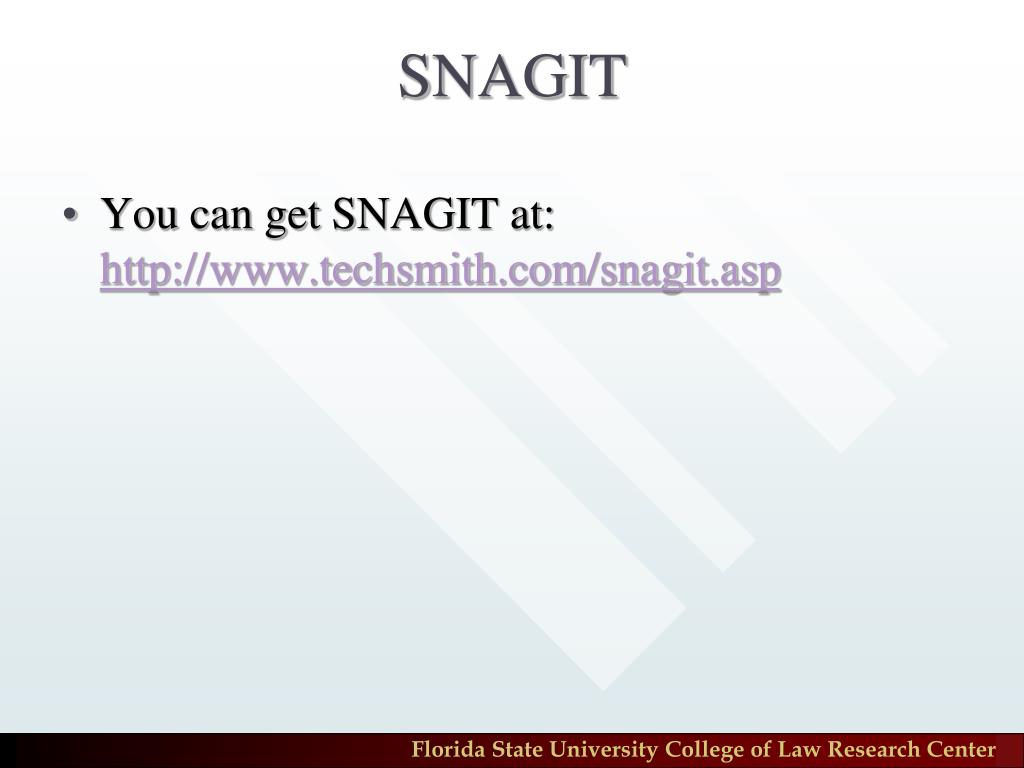 SNAGIT

• You can get SNAGIT at: http://www.techsmith.com/snagit.asp

Florida State University College of Law Research Center